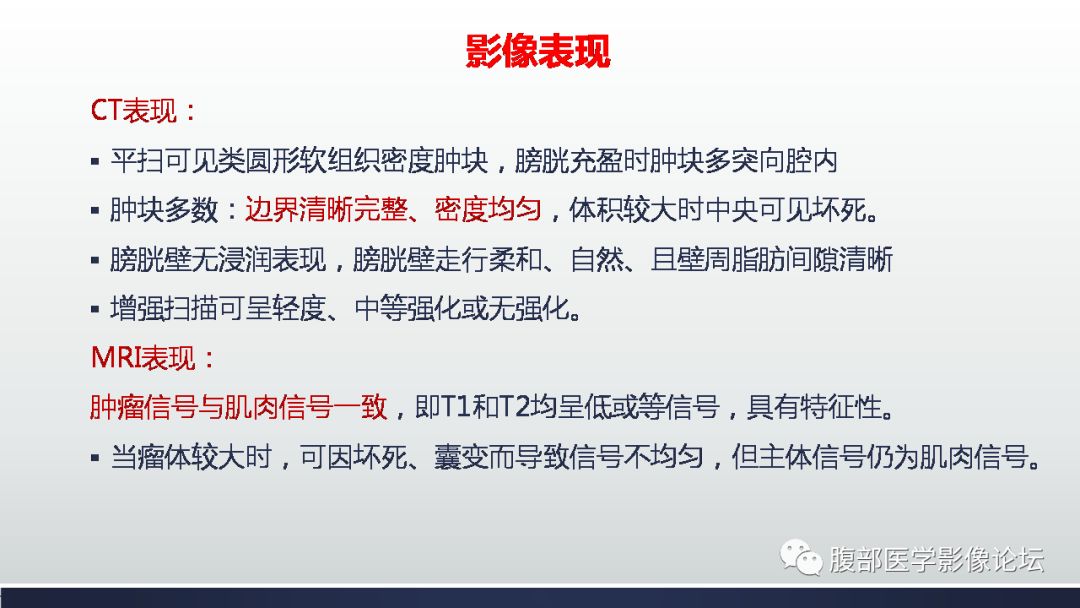 影像表现

CT表现：

▪ 平扫可见类圆形软组织密度肿块，膀胱充盈时肿块多突向腔内

▪ 肿块多数：边界清晰完整、密度均匀，体积较大时中央可见坏死。

▪ 膀胱壁无浸润表现，膀胱壁走行柔和、自然、且壁周脂肪间隙清晰

▪ 增强扫描可呈轻度、中等强化或无强化。

MRI表现：

肿瘤信号与肌肉信号一致，即T1和T2均呈低或等信号，具有特征性。

▪ 当瘤体较大时，可因坏死、囊变而导致信号不均匀，但主体信号仍为肌肉信号。

腹部医学影像论坛